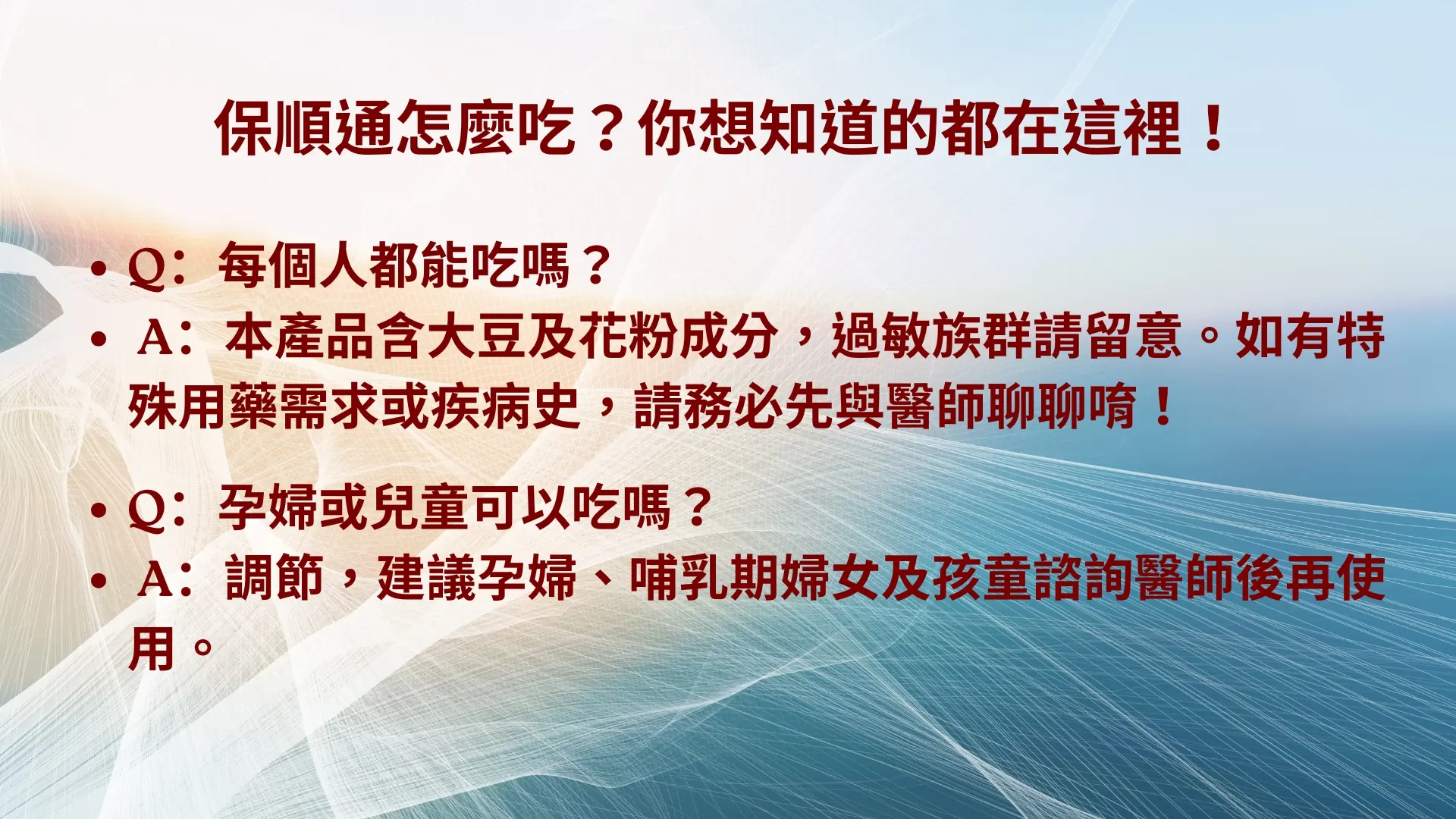 保順通怎麼吃？你想知道的都在這裡！

• Q：每個人都能吃嗎？
• A：本產品含大豆及花粉成分，過敏族群請留意。如有特殊用藥需求或疾病史，請務必先與醫師聊聊唷！

• Q：孕婦或兒童可以吃嗎？
• A：調節，建議孕婦、哺乳期婦女及孩童諮詢醫師後再使用。